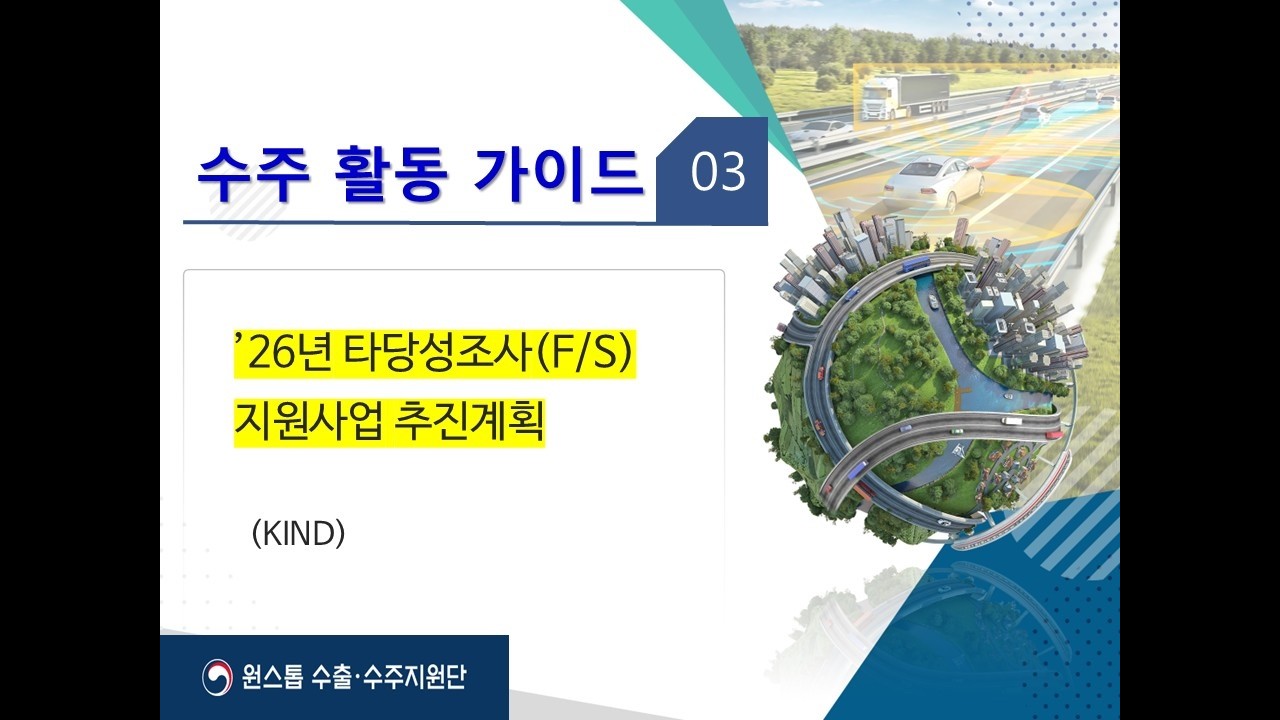 수주 활동 가이드 03

’26년 타당성조사(F/S) 지원사업 추진계획

(KIND)

원스톱 수출·수주지원단